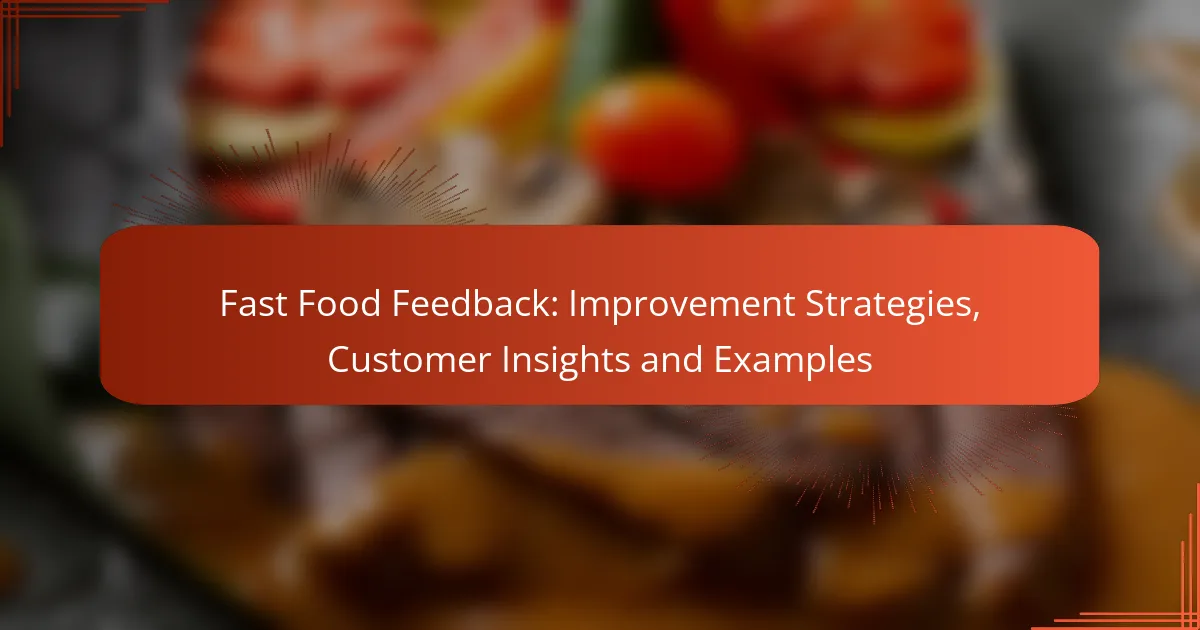 Fast Food Feedback: Improvement Strategies, Customer Insights and Examples